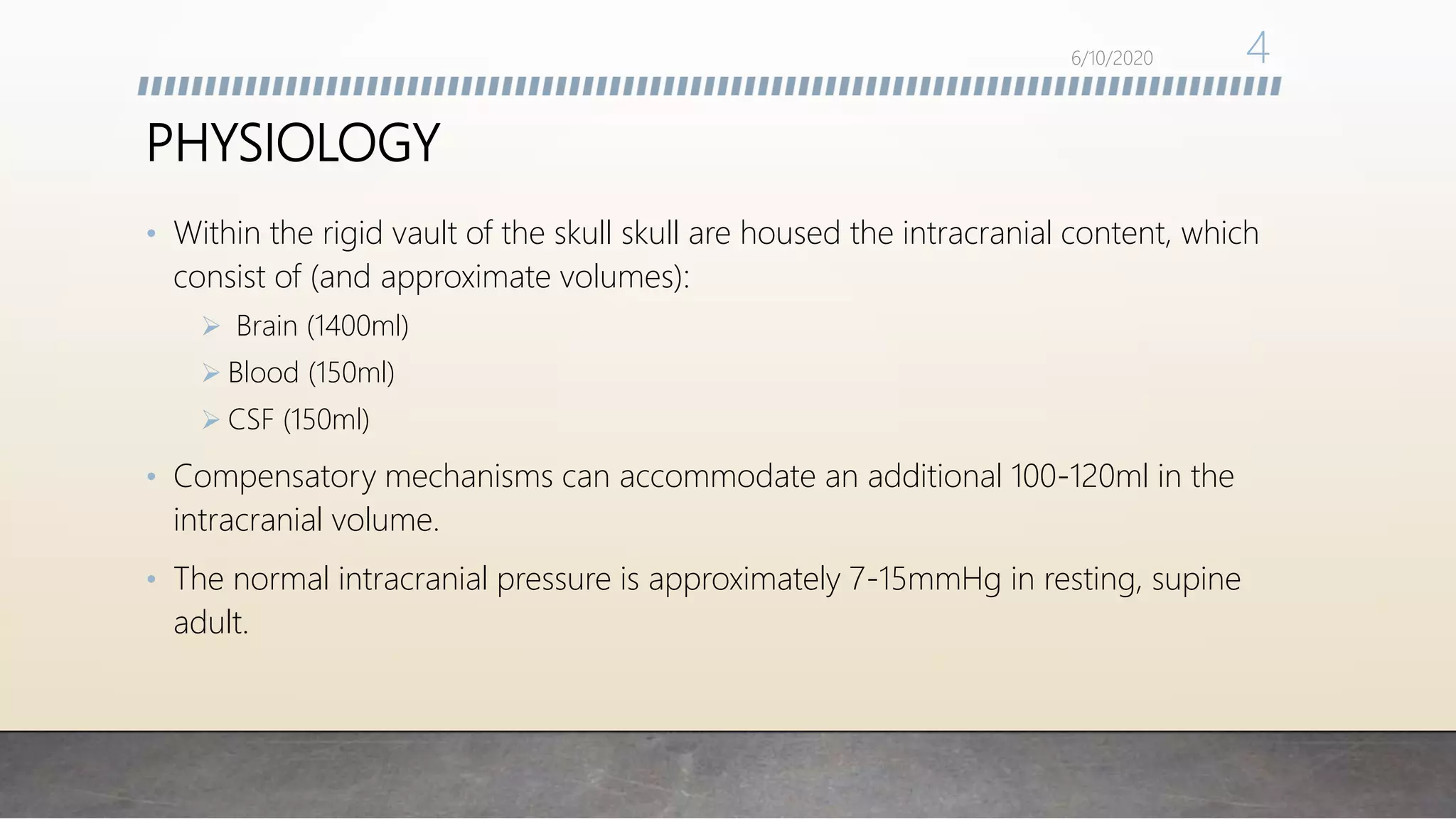 6/10/2020 4

PHYSIOLOGY

• Within the rigid vault of the skull skull are housed the intracranial content, which consist of (and approximate volumes):

➢ Brain (1400ml)

➢ Blood (150ml)

➢ CSF (150ml)

• Compensatory mechanisms can accommodate an additional 100-120ml in the intracranial volume.

• The normal intracranial pressure is approximately 7-15mmHg in resting, supine adult.